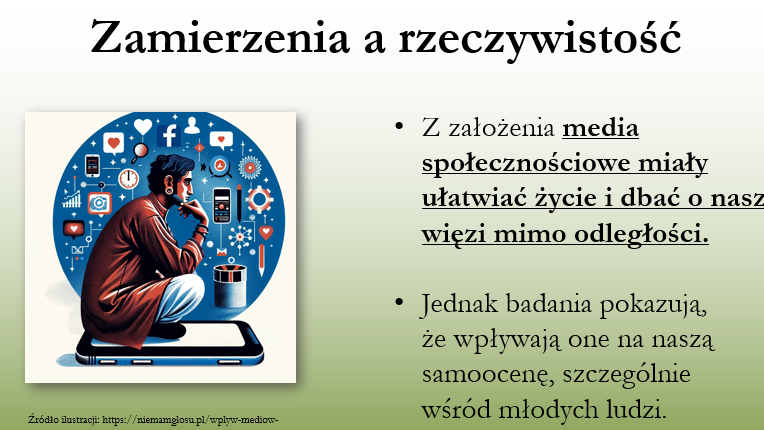 Zamierzenia a rzeczywistość

• Z założenia **media społecznościowe miały ułatwiać życie i dbać o nasz więzi mimo odległości.**

• Jednak badania pokazują, że wpływają one na naszą samoocenę, szczególnie wśród młodych ludzi.

Źródło ilustracji: https://niemamglosu.pl/wplyw-mediow-